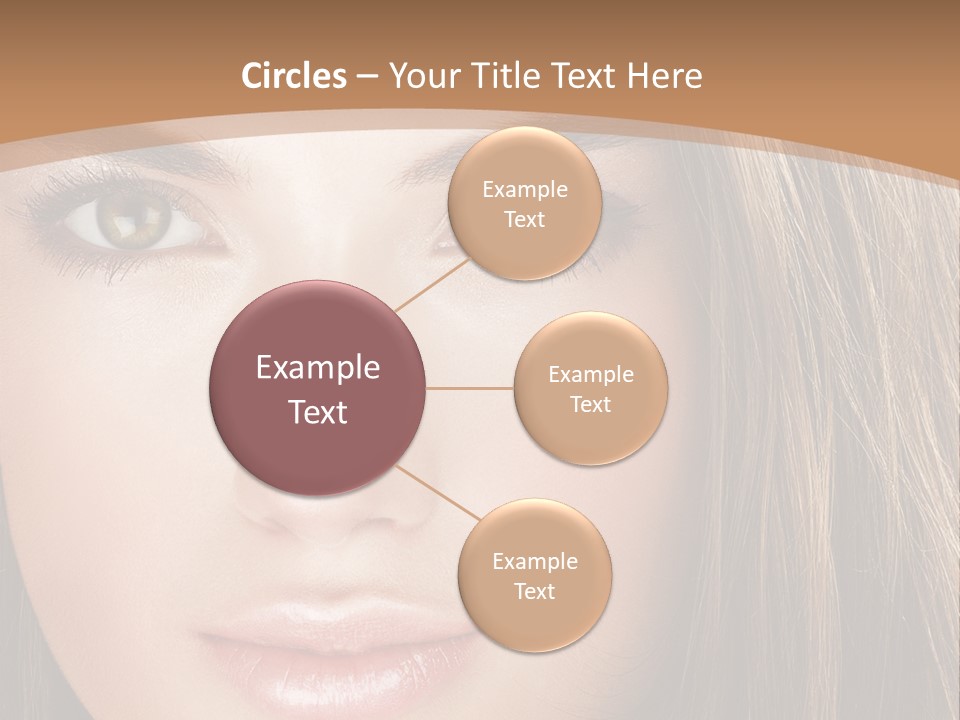 Circles – Your Title Text Here

Example Text

Example Text

Example Text

Example Text